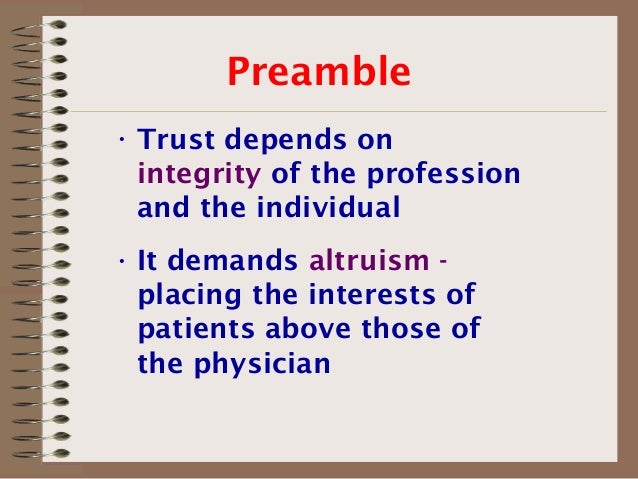 Preamble

· Trust depends on integrity of the profession and the individual

· It demands altruism - placing the interests of patients above those of the physician